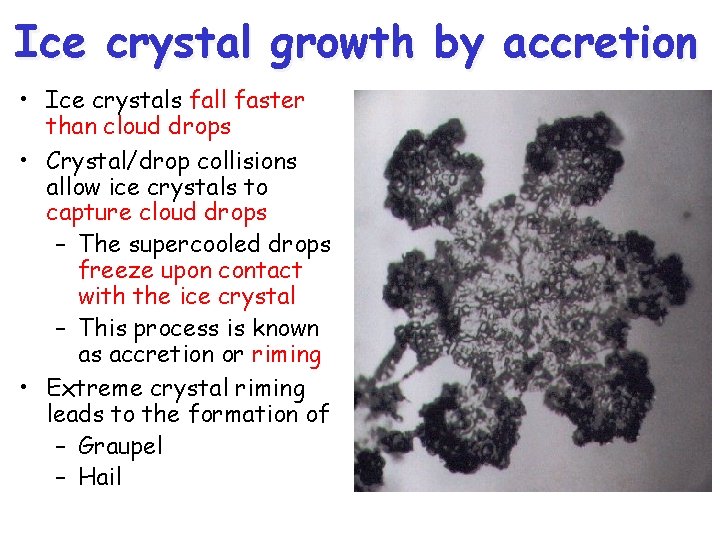 Ice crystal growth by accretion

• Ice crystals fall faster than cloud drops
• Crystal/drop collisions allow ice crystals to capture cloud drops
– The supercooled drops freeze upon contact with the ice crystal
– This process is known as accretion or riming
• Extreme crystal riming leads to the formation of
– Graupel
– Hail